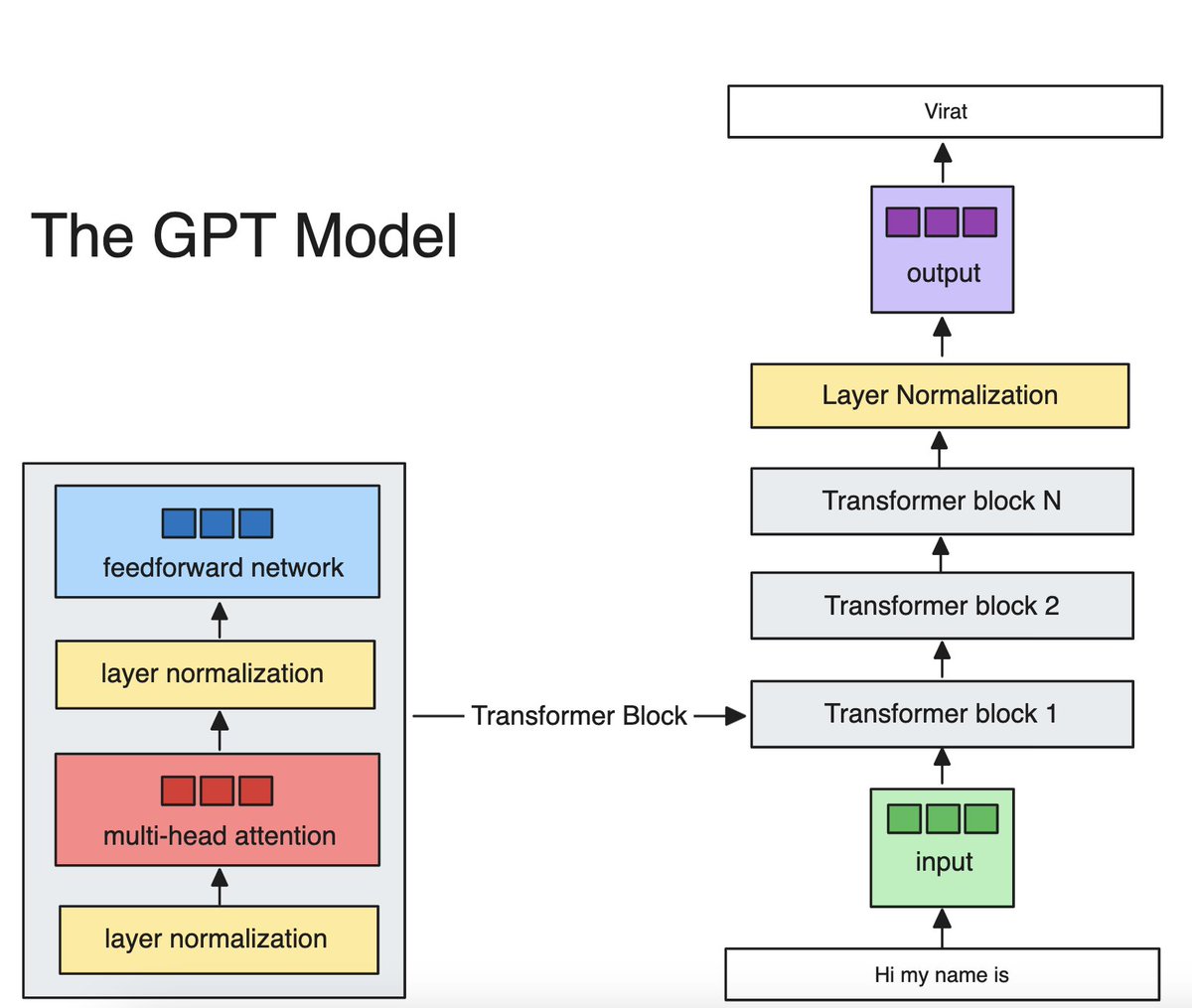 The GPT Model

feedforward network

layer normalization

multi-head attention

layer normalization

Transformer Block

Virat

output

Layer Normalization

Transformer block N

Transformer block 2

Transformer block 1

input

Hi my name is